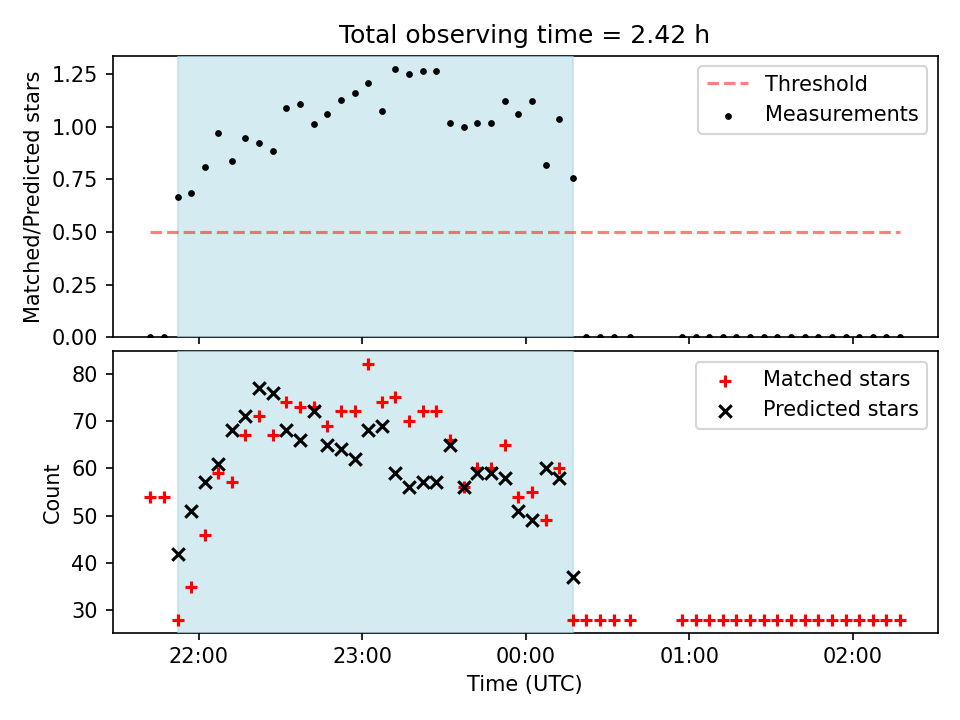 Total observing time = 2.42 h

Matched/Predicted stars

1.25
1.00
0.75
0.50
0.25
0.00

Threshold
Measurements

Count

80
70
60
50
40
30

Matched stars
Predicted stars

22:00
23:00
00:00
01:00
02:00

Time (UTC)